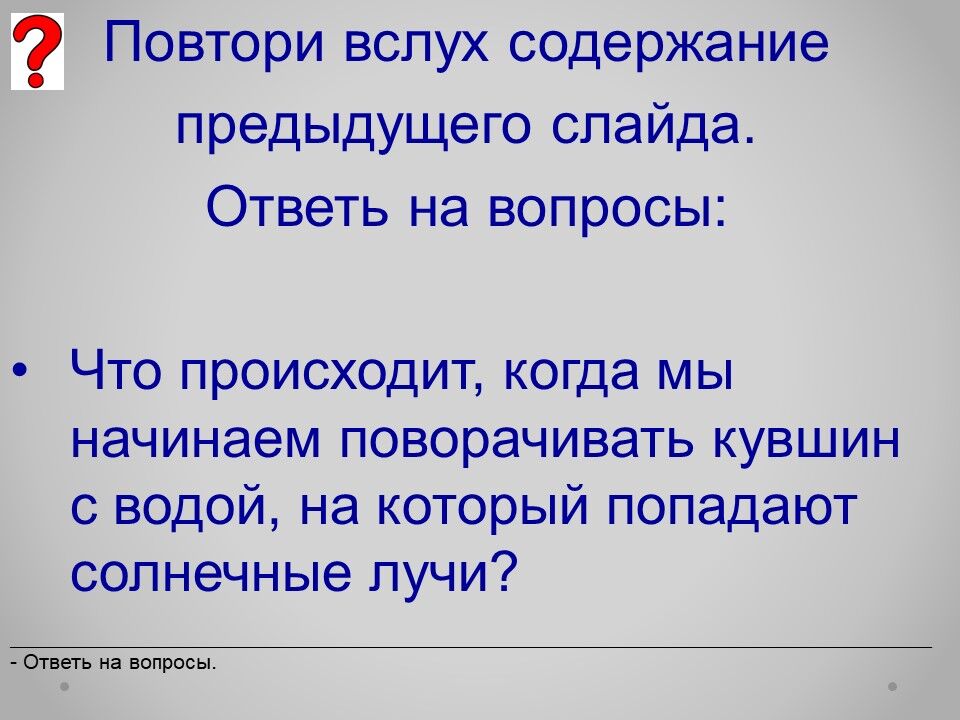 ?

Повтори вслух содержание предыдущего слайда.

Ответь на вопросы:

• Что происходит, когда мы начинаем поворачивать кувшин с водой, на который попадают солнечные лучи?

- Ответь на вопросы.